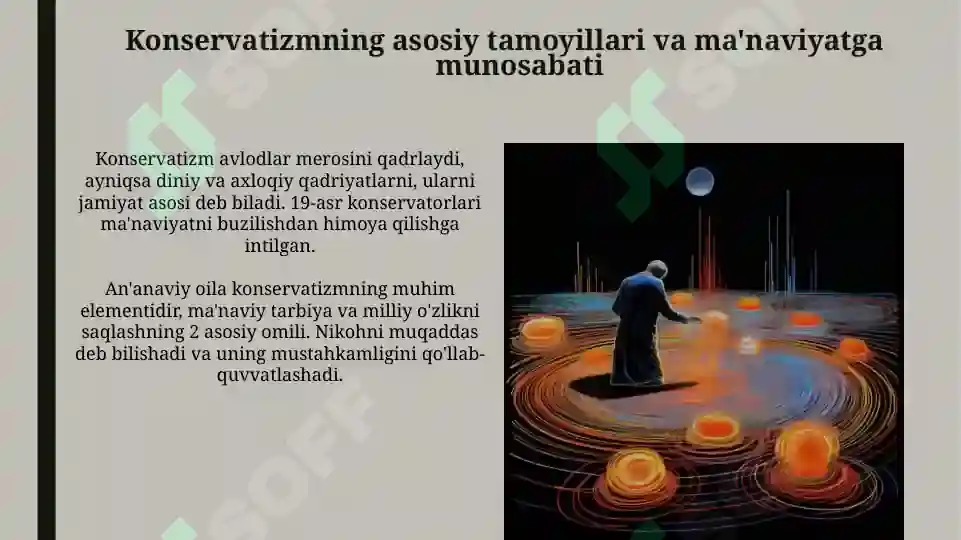 Konservatizmning asosiy tamoyillari va ma'naviyatga munosabati

Konservatizm avlodlar merosini qadrlaydi, ayniqsa diniy va axloqiy qadriyatlarni, ularni jamiyat asosi deb biladi. 19-asr konservatorlari ma'naviyatni buzilishdan himoya qilishga intilgan.

An'anaviy oila konservatizmning muhim elementidir, ma'naviy tarbiya va milliy o'zlikni saqlashning 2 asosiy omili. Nikohni muqaddas deb bilishadi va uning mustahkamligini qo'llab-quvvatlashadi.

SOFF